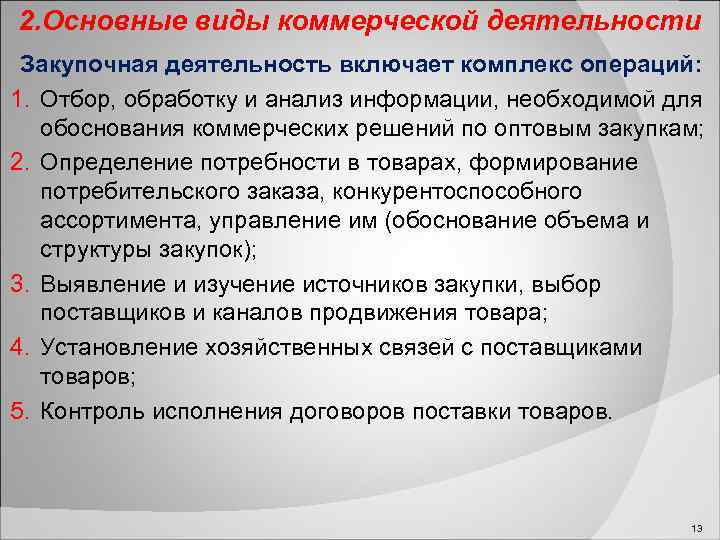 2.Основные виды коммерческой деятельности

Закупочная деятельность включает комплекс операций:

1. Отбор, обработку и анализ информации, необходимой для обоснования коммерческих решений по оптовым закупкам;
2. Определение потребности в товарах, формирование потребительского заказа, конкурентоспособного ассортимента, управление им (обоснование объема и структуры закупок);
3. Выявление и изучение источников закупки, выбор поставщиков и каналов продвижения товара;
4. Установление хозяйственных связей с поставщиками товаров;
5. Контроль исполнения договоров поставки товаров.

13